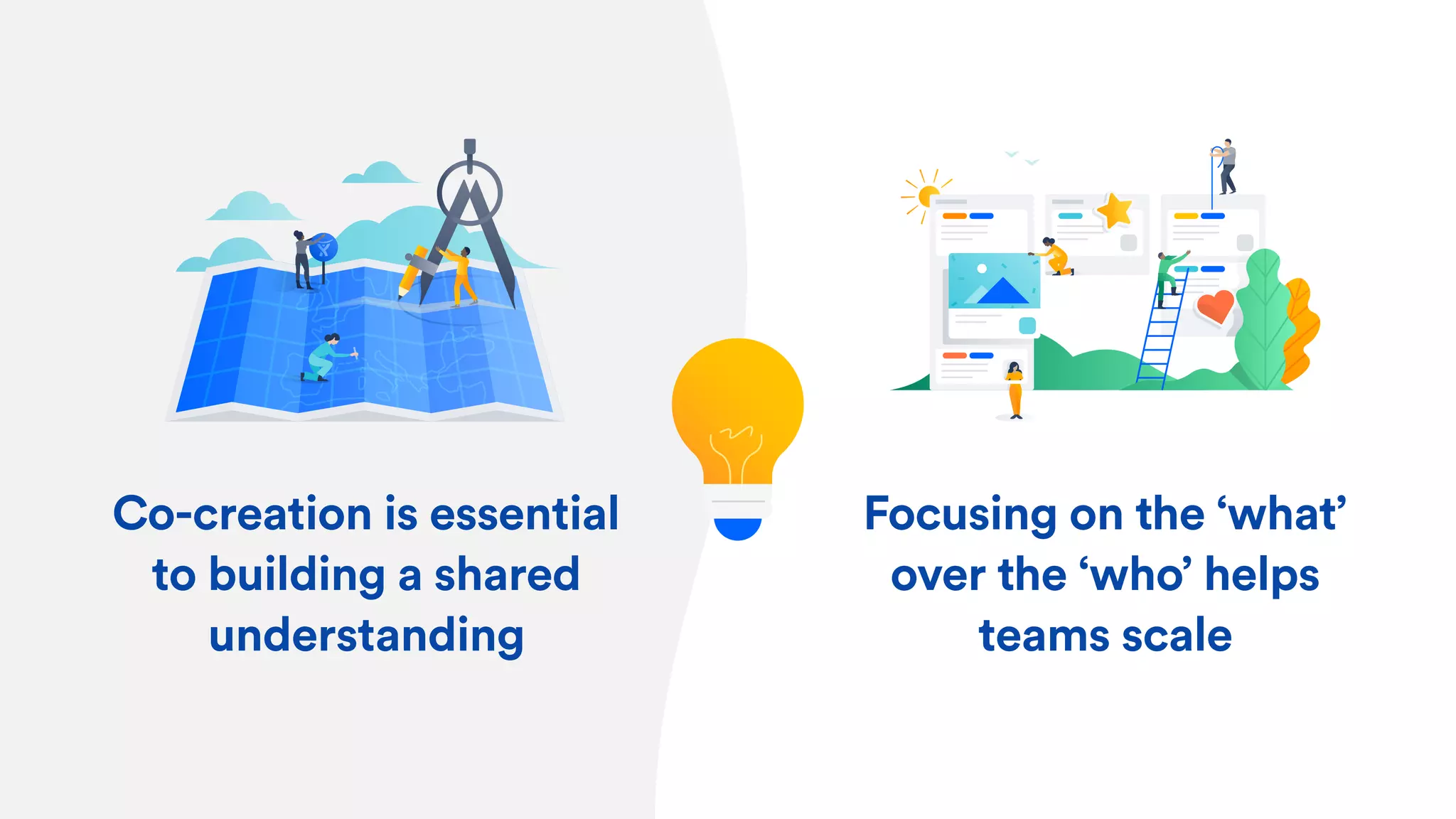 Co-creation is essential to building a shared understanding

Focusing on the ‘what’ over the ‘who’ helps teams scale